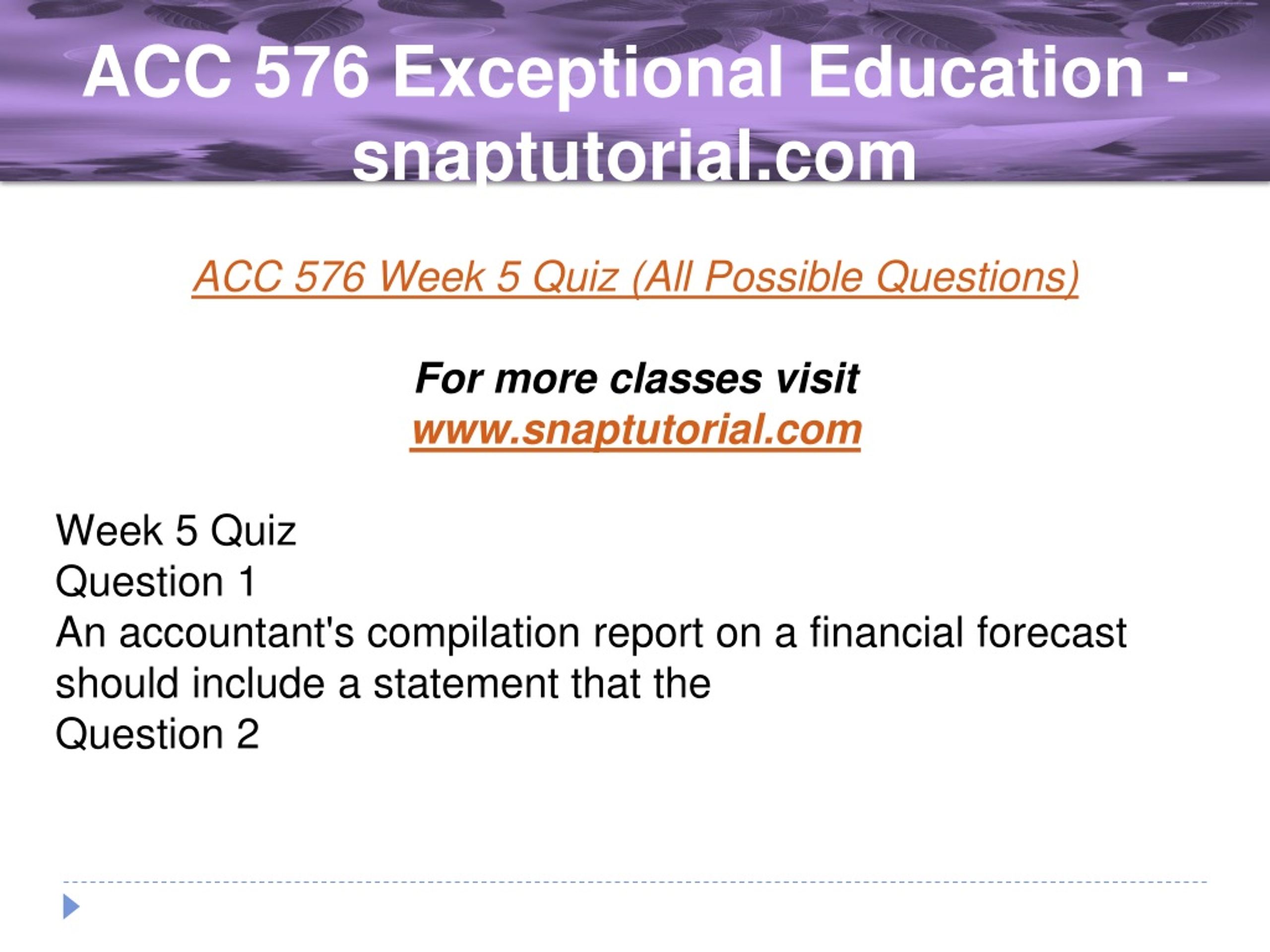 ACC 576 Exceptional Education - snaptutorial.com

ACC 576 Week 5 Quiz (All Possible Questions)

For more classes visit
www.snaptutorial.com

Week 5 Quiz
Question 1
An accountant's compilation report on a financial forecast should include a statement that the
Question 2